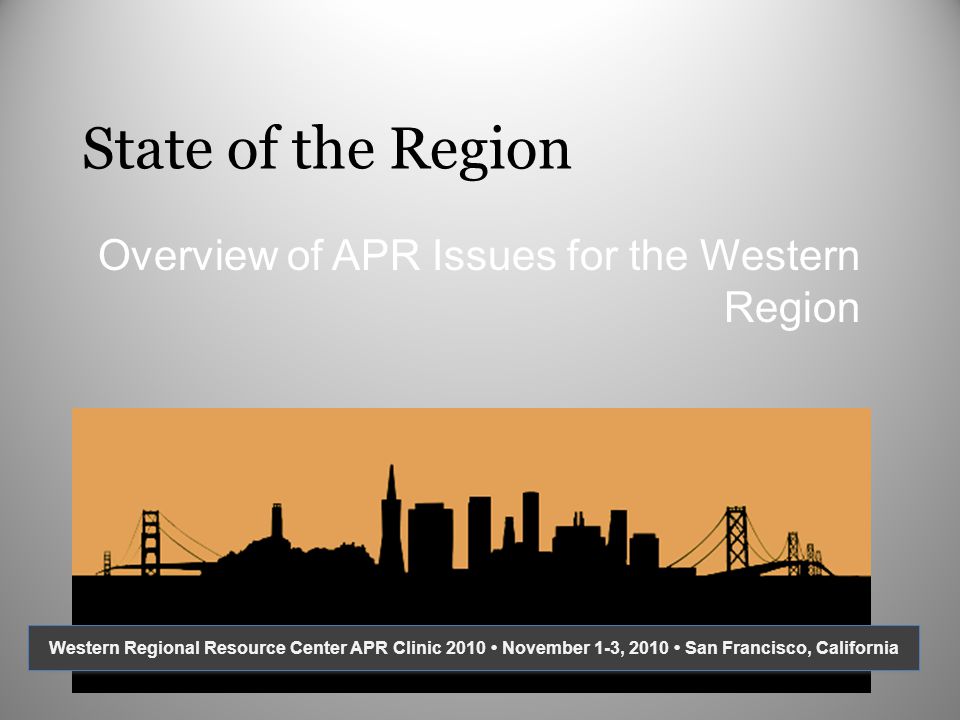 State of the Region

Overview of APR Issues for the Western Region

Western Regional Resource Center APR Clinic 2010 • November 1-3, 2010 • San Francisco, California